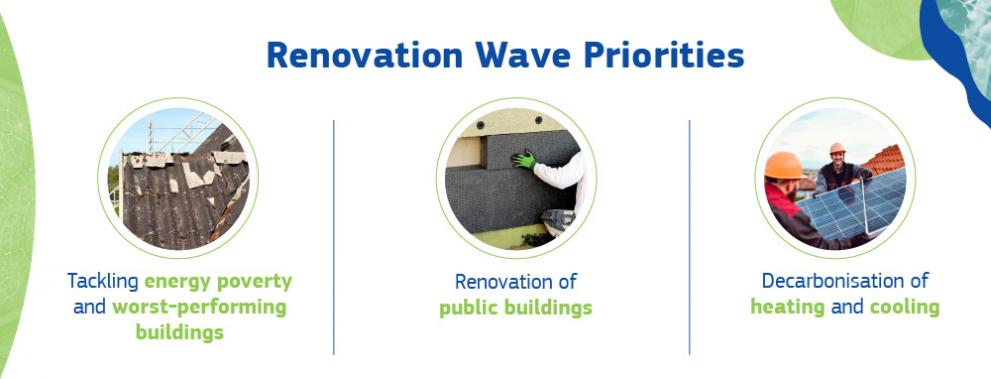 Renovation Wave Priorities

Tackling energy poverty and worst-performing buildings

Renovation of public buildings

Decarbonisation of heating and cooling